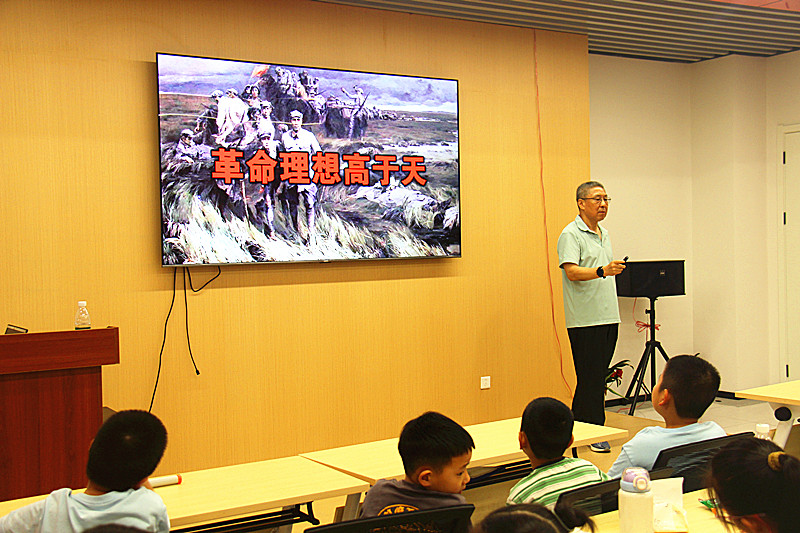 革命理想高于天